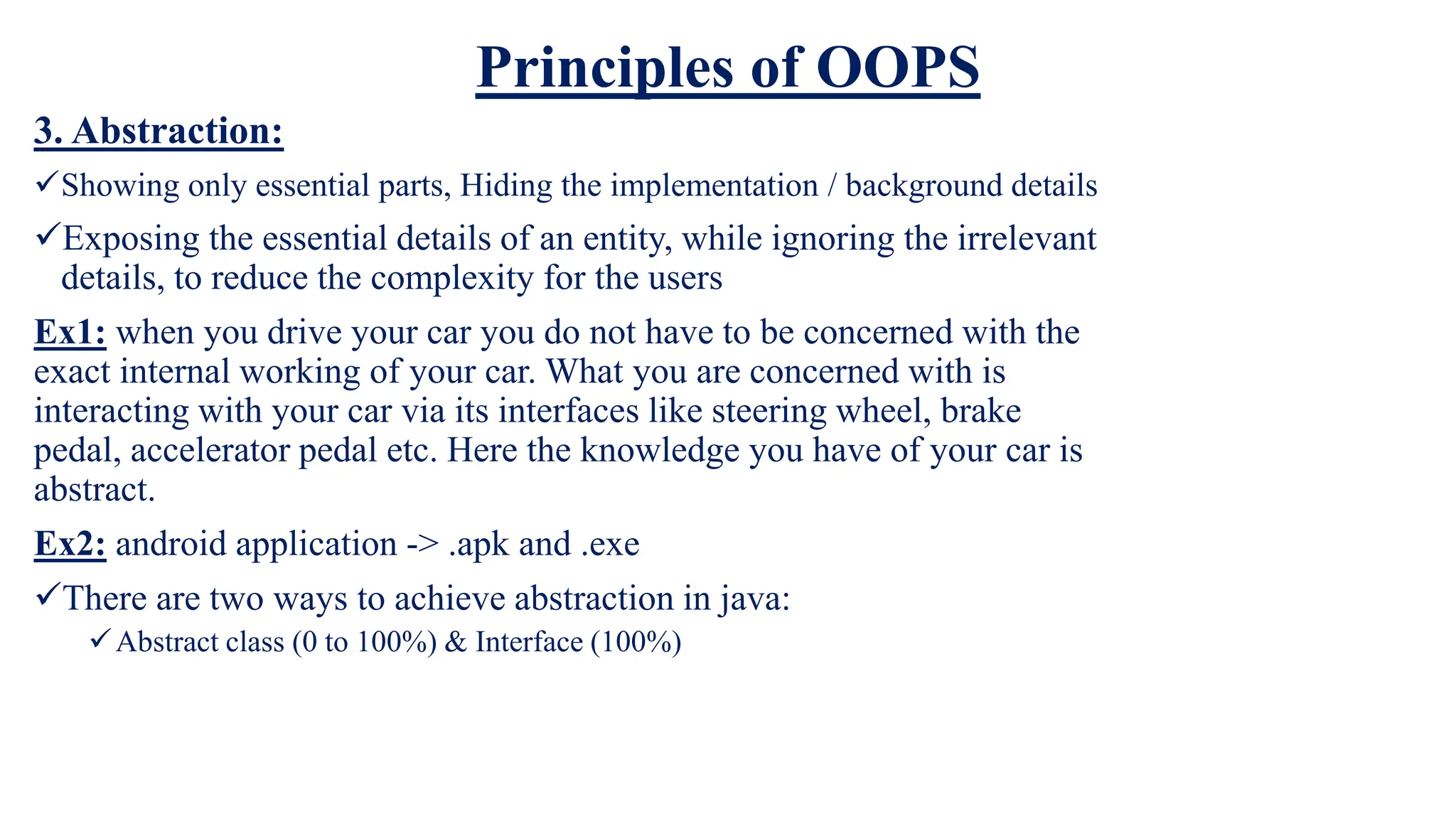 Principles of OOPS

3. Abstraction:

✓Showing only essential parts, Hiding the implementation / background details

✓Exposing the essential details of an entity, while ignoring the irrelevant details, to reduce the complexity for the users

Ex1: when you drive your car you do not have to be concerned with the exact internal working of your car. What you are concerned with is interacting with your car via its interfaces like steering wheel, brake pedal, accelerator pedal etc. Here the knowledge you have of your car is abstract.

Ex2: android application -> .apk and .exe

✓There are two ways to achieve abstraction in java:

✓Abstract class (0 to 100%) & Interface (100%)